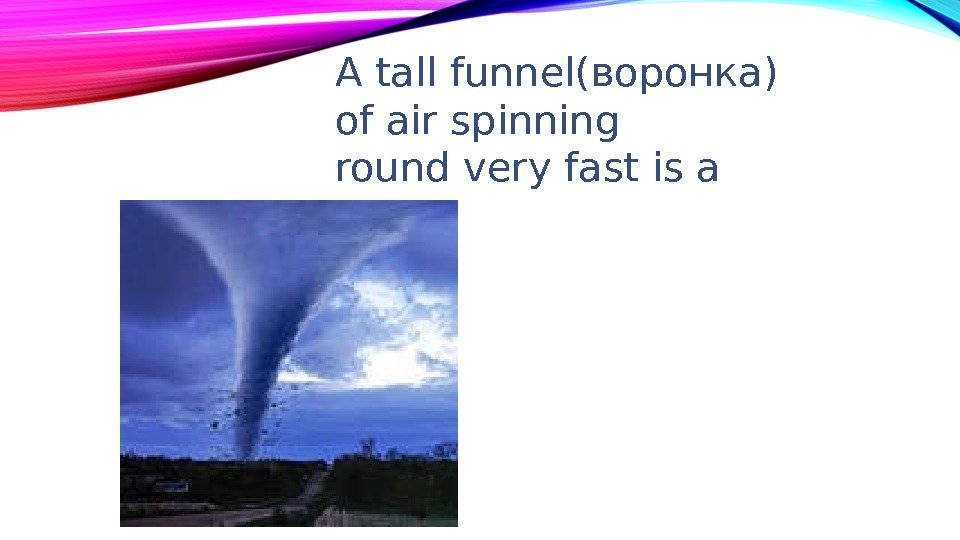 A tall funnel(воронка) of air spinning round very fast is a